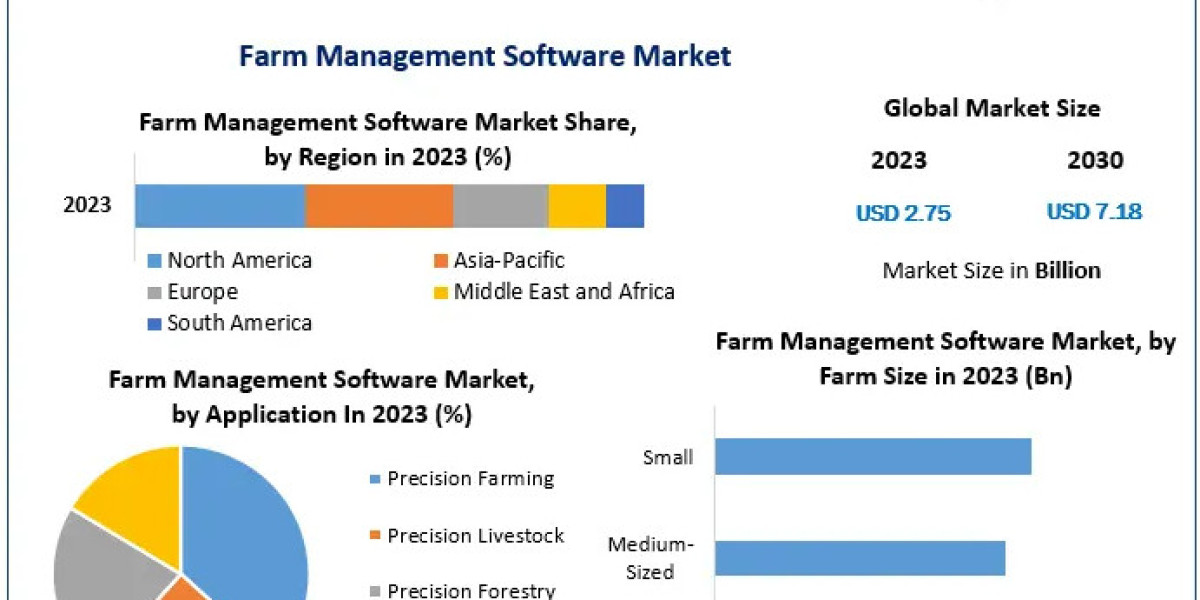 Farm Management Software Market

Farm Management Software Market Share, by Region in 2023 (%)

2023

North America
Asia-Pacific
Europe
Middle East and Africa
South America

Global Market Size

2023
2030

USD 2.75
USD 7.18

Market Size in Billion

Farm Management Software Market, by Application In 2023 (%)

Precision Farming
Precision Livestock
Precision Forestry

Farm Management Software Market, by Farm Size in 2023 (Bn)

Small

Medium-Sized